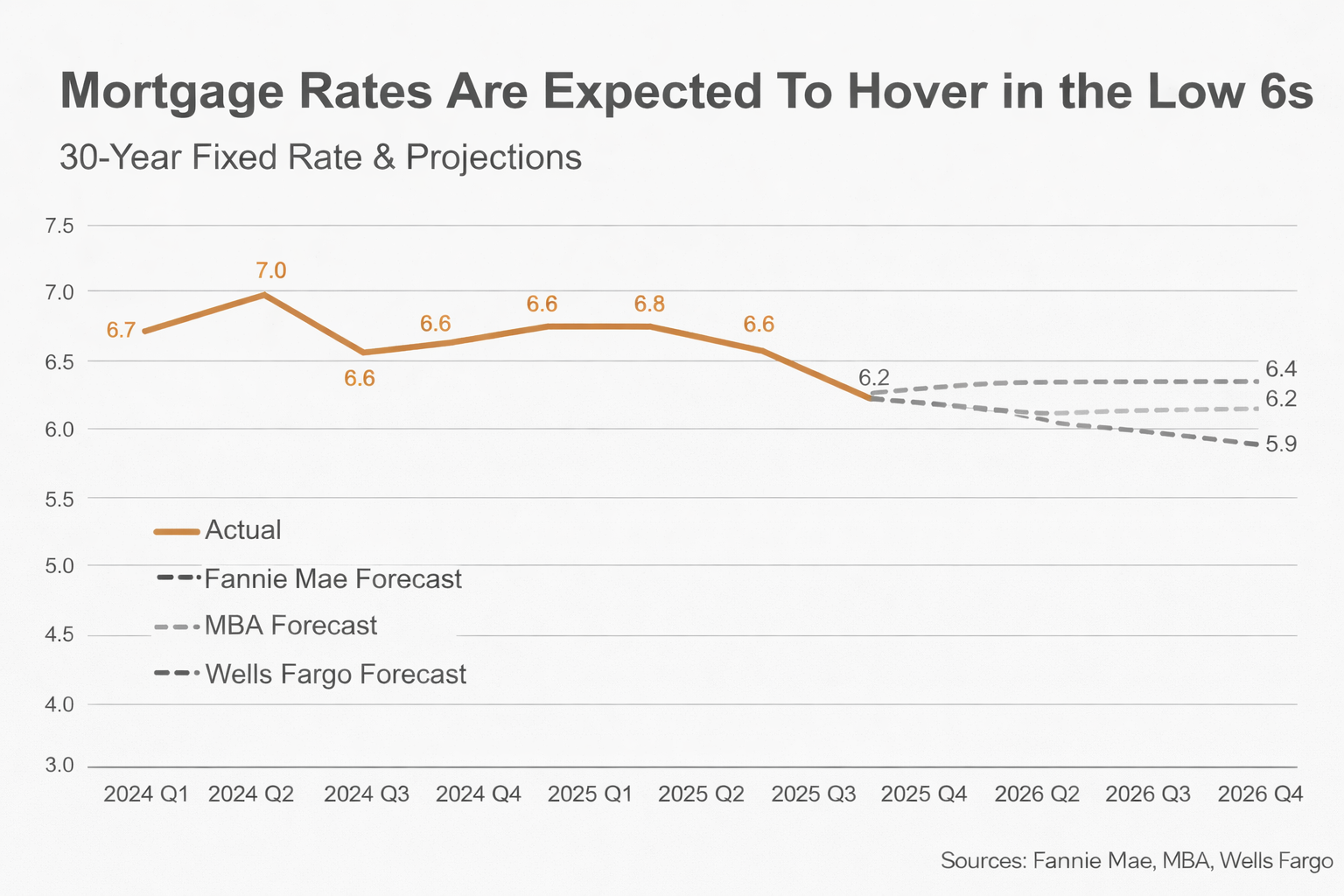 Mortgage Rates Are Expected To Hover in the Low 6s

30-Year Fixed Rate & Projections

7.5
7.0
6.5
6.0
5.5
5.0
4.5
4.0
3.0

6.7
7.0
6.6
6.6
6.6
6.8
6.6
6.2
6.4
6.2
5.9

Actual
Fannie Mae Forecast
MBA Forecast
Wells Fargo Forecast

2024 Q1 2024 Q2 2024 Q3 2024 Q4 2025 Q1 2025 Q2 2025 Q3 2025 Q4 2026 Q2 2026 Q3 2026 Q4

Sources: Fannie Mae, MBA, Wells Fargo